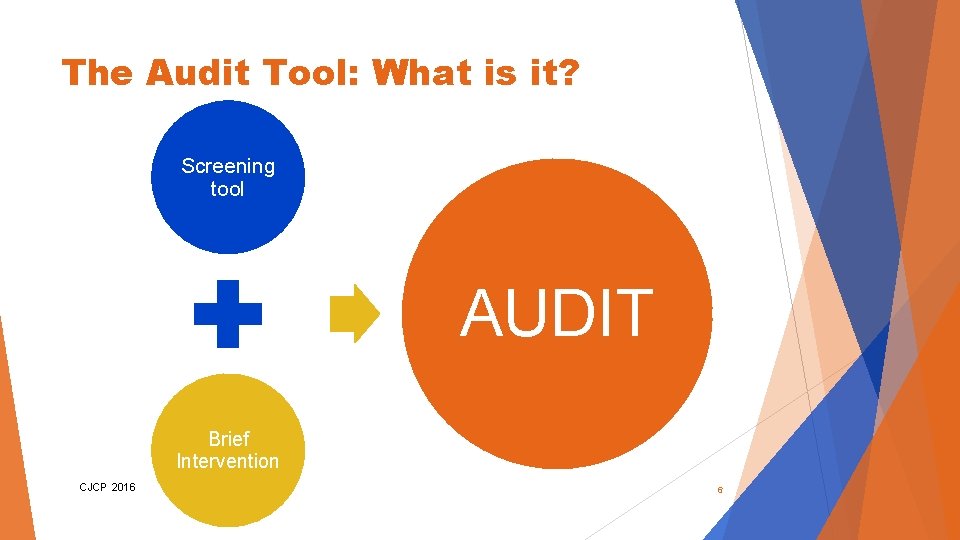 The Audit Tool: What is it?

Screening tool

AUDIT

Brief Intervention

CJCP 2016

6